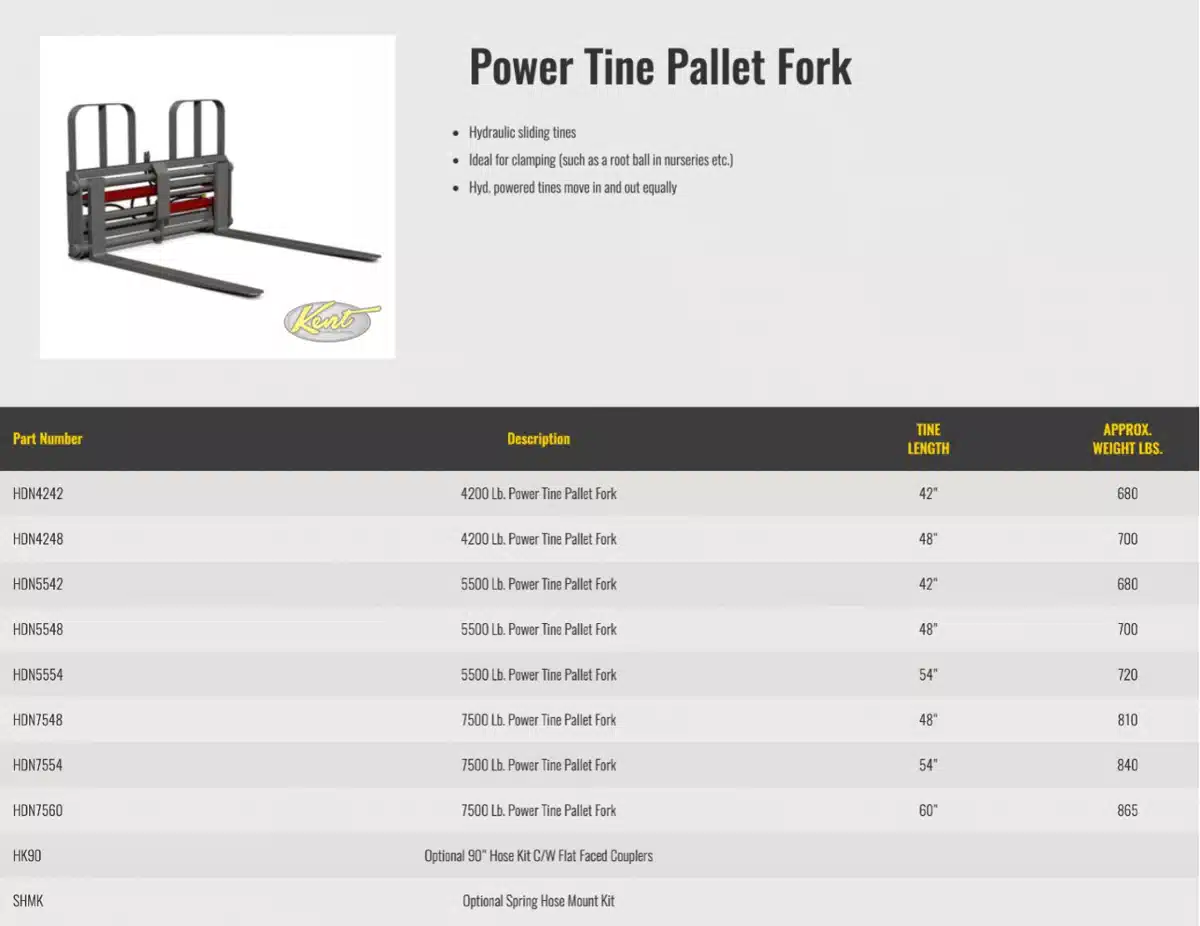 Kent

Power Tine Pallet Fork

- Hydraulic sliding tines
- Ideal for clamping (such as a root ball in nurseries etc.)
- Hyd. powered tines move in and out equally

| Part Number | Description | TINE LENGTH | APPROX. WEIGHT LBS. |
|---|---|---|---|
| HDN4242 | 4200 Lb. Power Tine Pallet Fork | 42" | 680 |
| HDN4248 | 4200 Lb. Power Tine Pallet Fork | 48" | 700 |
| HDN5542 | 5500 Lb. Power Tine Pallet Fork | 42" | 680 |
| HDN5548 | 5500 Lb. Power Tine Pallet Fork | 48" | 700 |
| HDN5554 | 5500 Lb. Power Tine Pallet Fork | 54" | 720 |
| HDN7548 | 7500 Lb. Power Tine Pallet Fork | 48" | 810 |
| HDN7554 | 7500 Lb. Power Tine Pallet Fork | 54" | 840 |
| HDN7560 | 7500 Lb. Power Tine Pallet Fork | 60" | 865 |
| HK90 | Optional 90" Hose Kit C/W Flat Faced Couplers | | |
| SHMK | Optional Spring Hose Mount Kit | | |